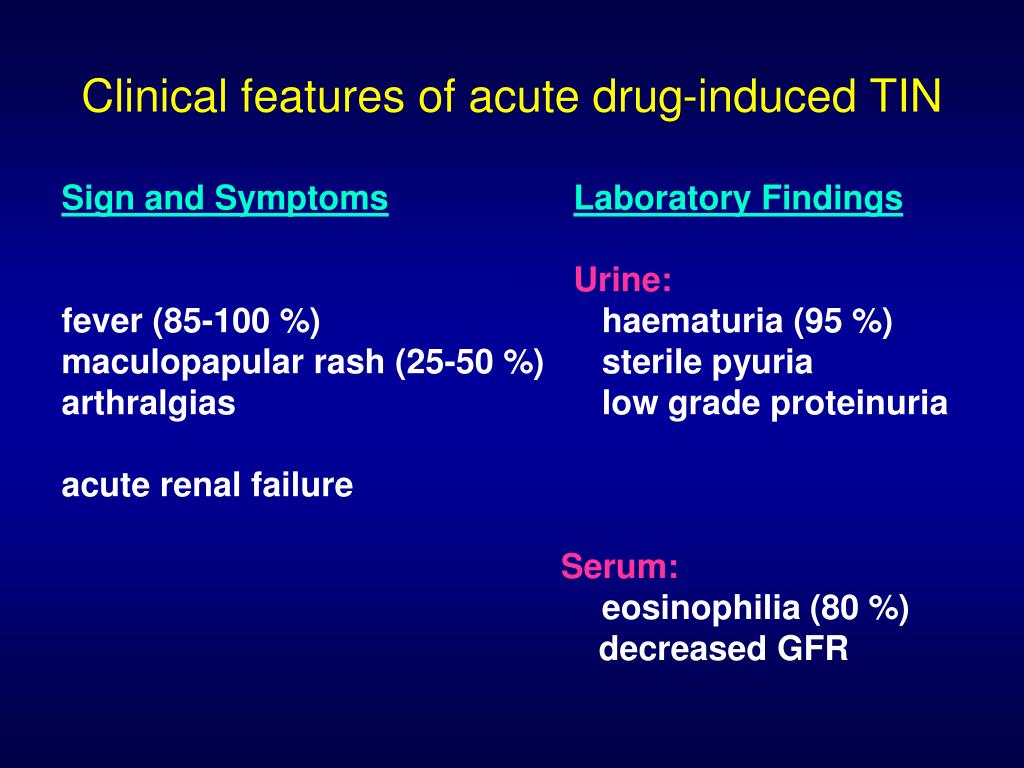 Clinical features of acute drug-induced TIN

Sign and Symptoms

fever (85-100 %)
maculopapular rash (25-50 %)
arthralgias

acute renal failure

Laboratory Findings

Urine:
haematuria (95 %)
sterile pyuria
low grade proteinuria

Serum:
eosinophilia (80 %)
decreased GFR